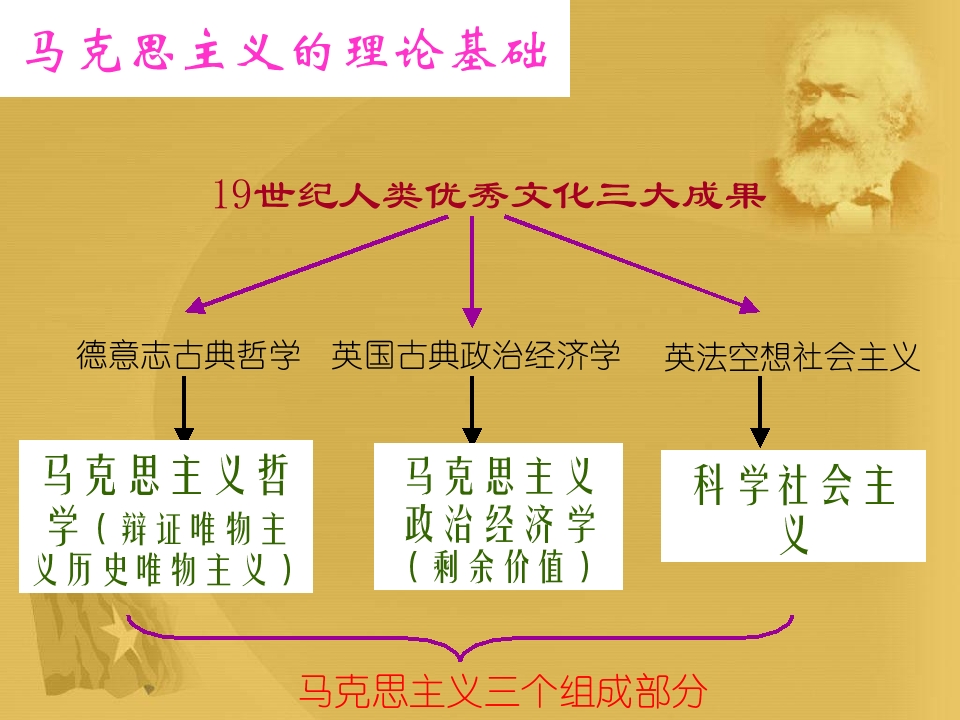 马克思主义的理论基础

19世纪人类优秀文化三大成果

德意志古典哲学

英国古典政治经济学

英法空想社会主义

马克思主义哲学（辩证唯物主义历史唯物主义）

马克思主义政治经济学（剩余价值）

科学社会主义

马克思主义三个组成部分